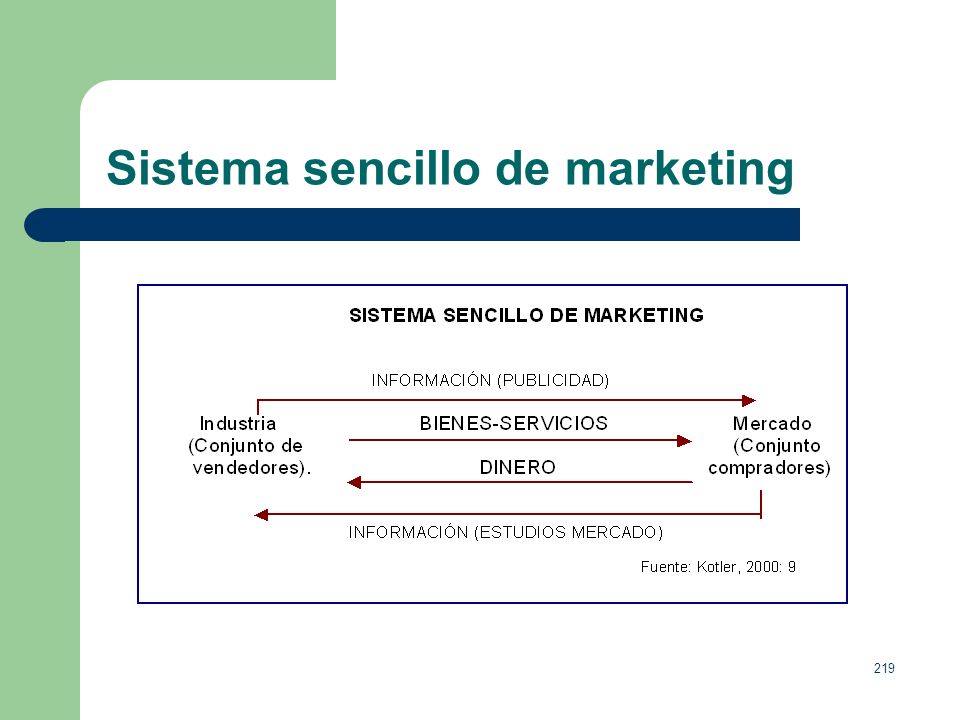 Sistema sencillo de marketing

SISTEMA SENCILLO DE MARKETING

INFORMACIÓN (PUBLICIDAD)

Industria (Conjunto de vendedores).

BIENES-SERVICIOS

DINERO

Mercado (Conjunto compradores)

INFORMACIÓN (ESTUDIOS MERCADO)

Fuente: Kotler, 2000: 9

219